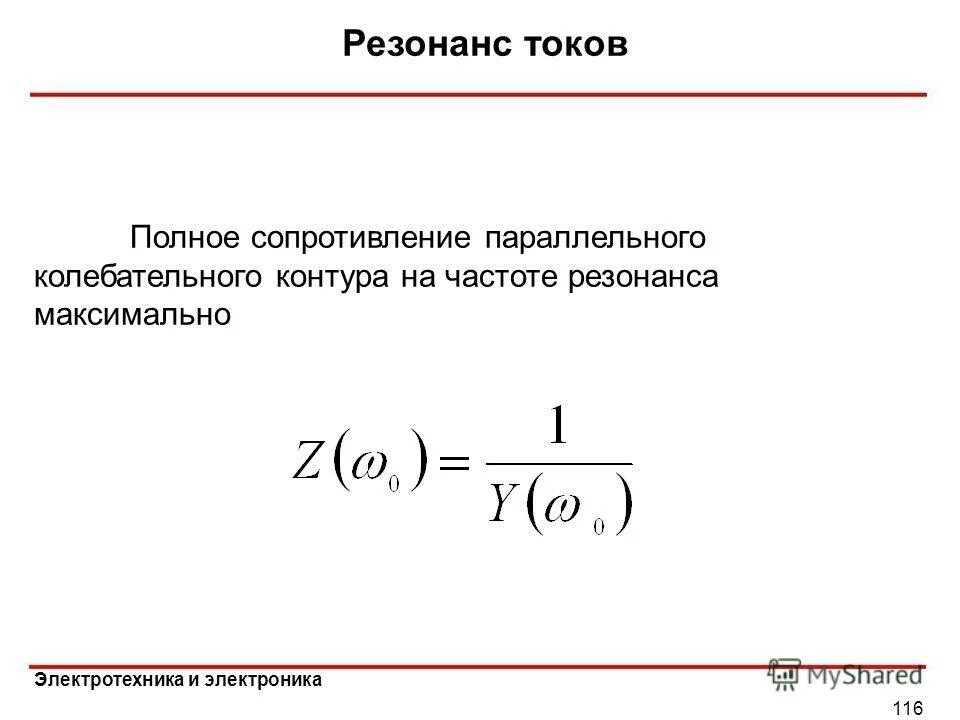 Резонанс токов

Полное сопротивление параллельного колебательного контура на частоте резонанса максимально

$Z(\omega_0) = \frac{1}{Y(\omega_0)}$

Электротехника и электроника

MyShared

116